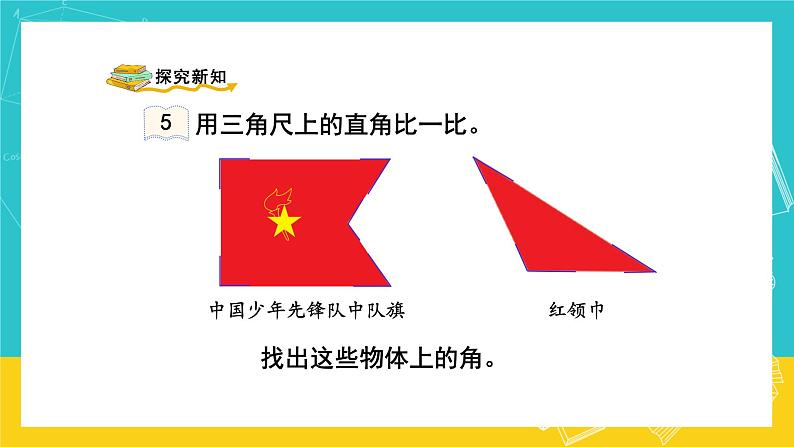 探究新知

5 用三角尺上的直角比一比。

中国少年先锋队中队旗

红领巾

找出这些物体上的角。